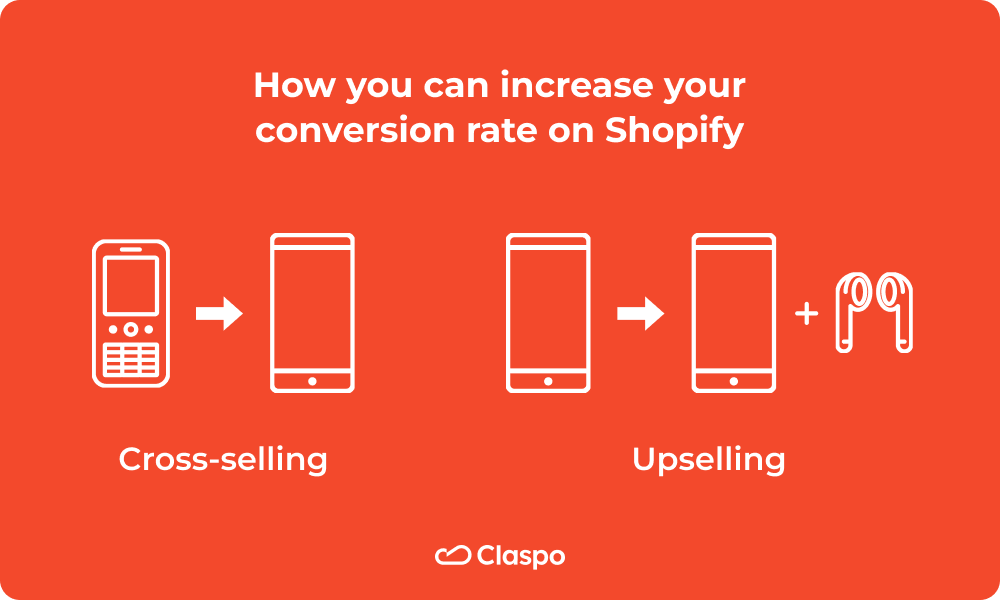 How you can increase your conversion rate on Shopify

+

Cross-selling

Upselling

Claspo